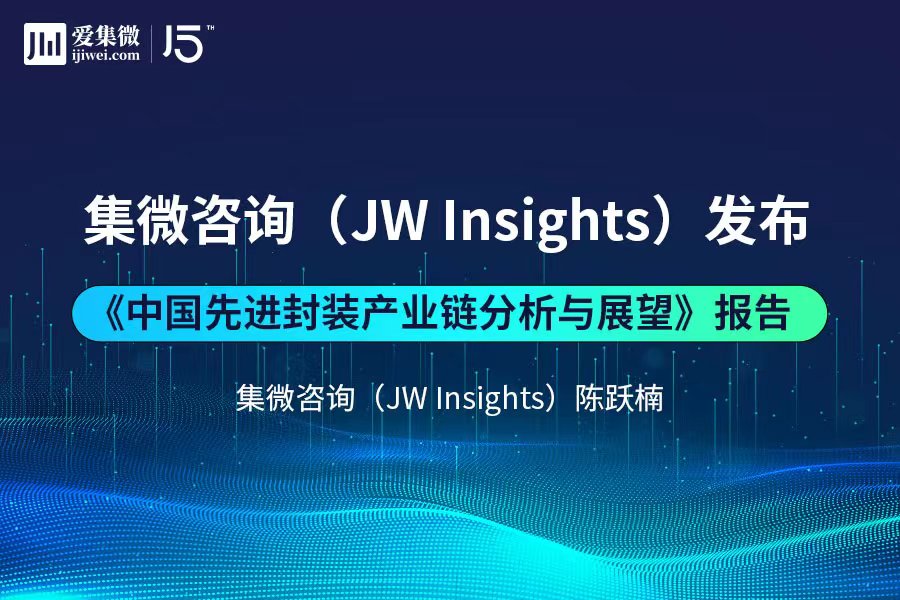 爱集微
ijiwei.com
15™

集微咨询（JW Insights）发布

《中国先进封装产业链分析与展望》报告

集微咨询（JW Insights）陈跃楠